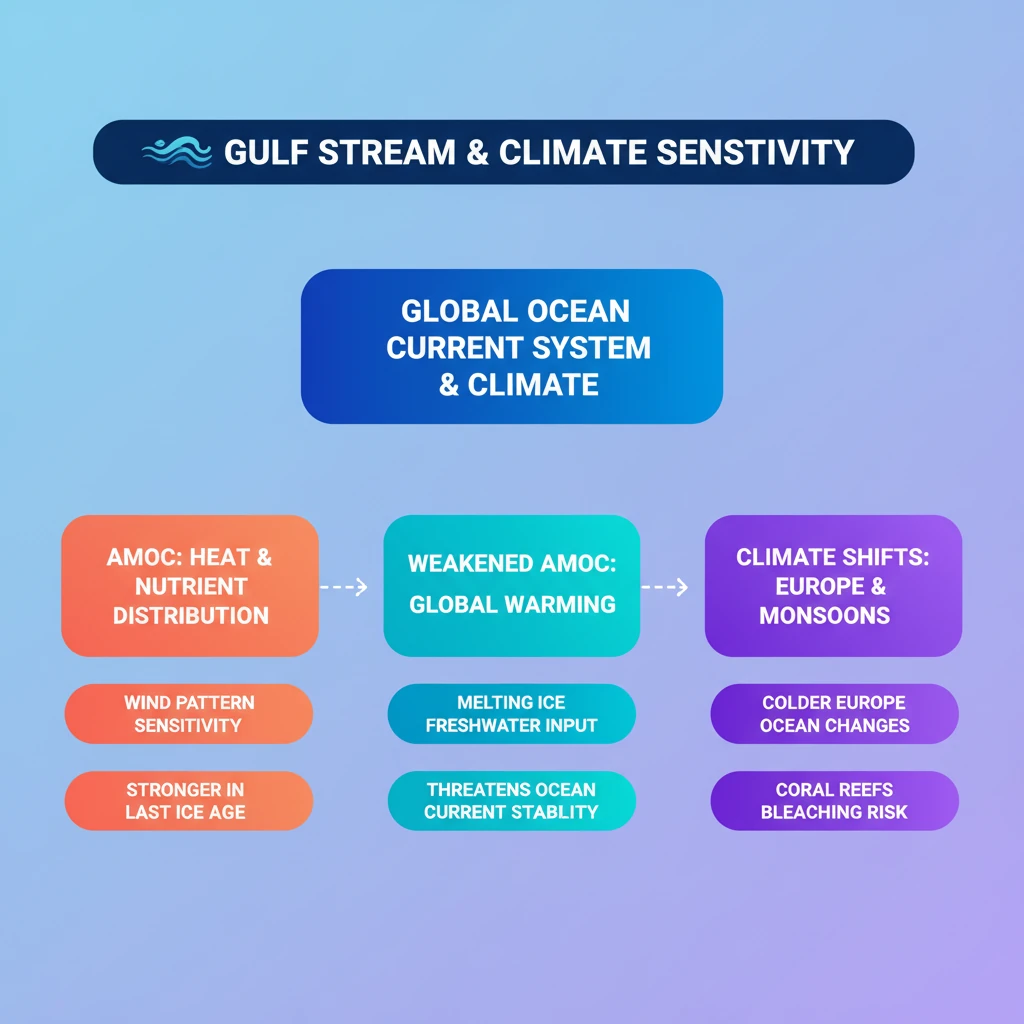 GULF STREAM & CLIMATE SENSTIVITY

GLOBAL OCEAN CURRENT SYSTEM & CLIMATE

AMOC: HEAT & NUTRIENT DISTRIBUTION

WIND PATTERN SENSITIVITY

STRONGER IN LAST ICE AGE

WEAKENED AMOC: GLOBAL WARMING

MELTING ICE FRESHWATER INPUT

THREATENS OCEAN CURRENT STABLITY

CLIMATE SHIFTS: EUROPE & MONSOONS

COLDER EUROPE OCEAN CHANGES

CORAL REEFS BLEACHING RISK